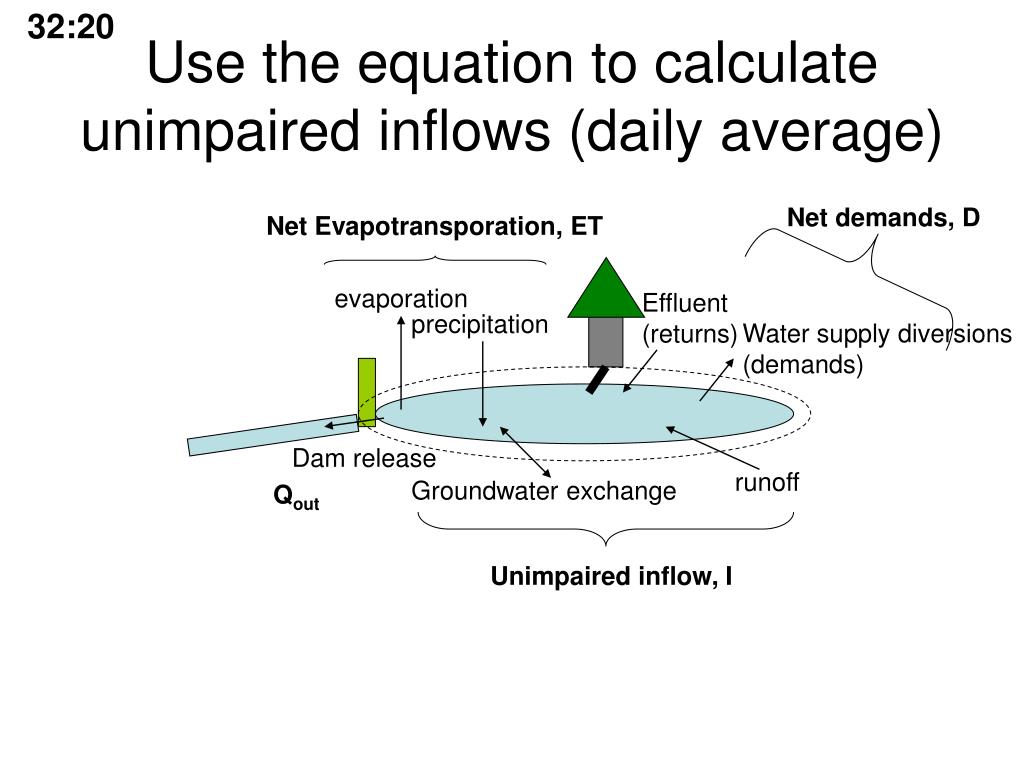 32:20

Use the equation to calculate unimpaired inflows (daily average)

Net Evapotransporation, ET

Net demands, D

evaporation

precipitation

Effluent (returns)

Water supply diversions (demands)

Dam release

$Q_{out}$

Groundwater exchange

runoff

Unimpaired inflow, I